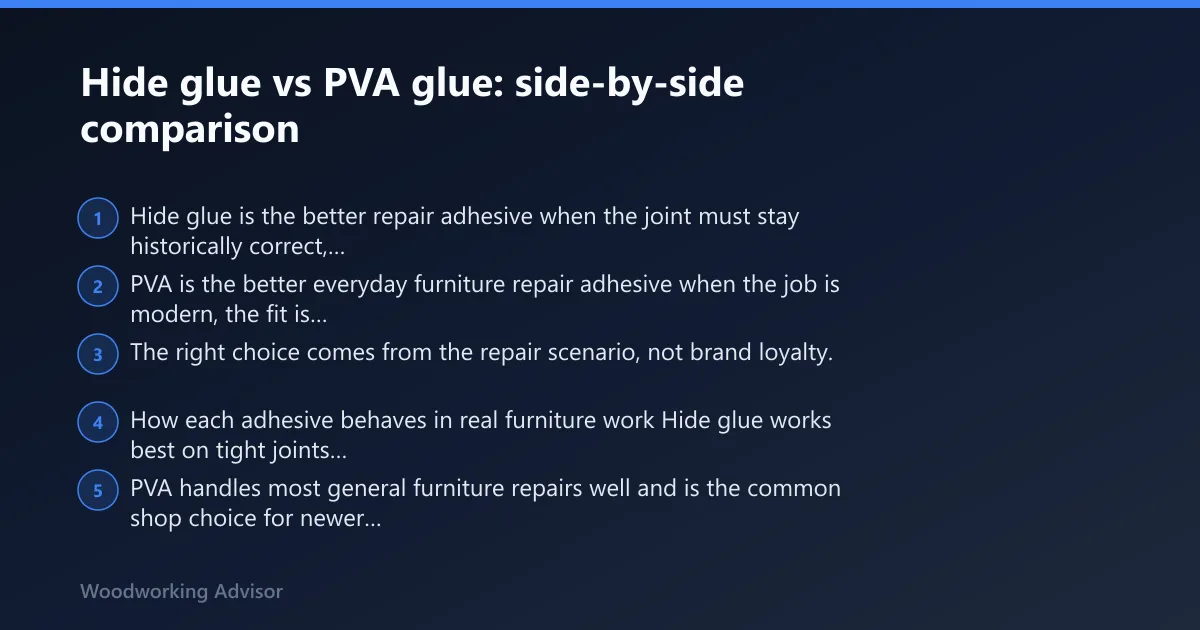 Hide glue vs PVA glue: side-by-side comparison

1 Hide glue is the better repair adhesive when the joint must stay historically correct,...

2 PVA is the better everyday furniture repair adhesive when the job is modern, the fit is...

3 The right choice comes from the repair scenario, not brand loyalty.

4 How each adhesive behaves in real furniture work Hide glue works best on tight joints...

5 PVA handles most general furniture repairs well and is the common shop choice for newer...

Woodworking Advisor